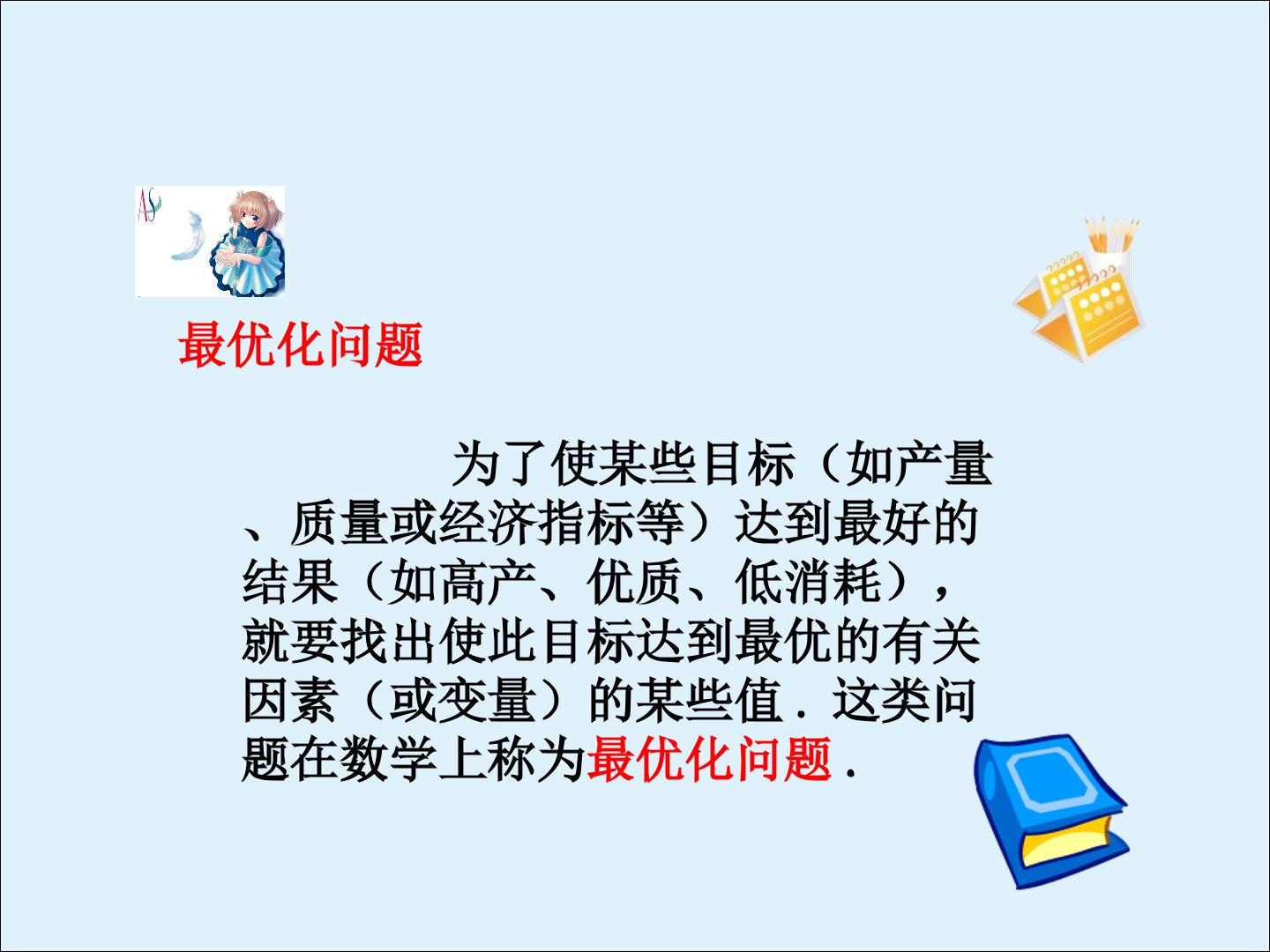 最优化问题

为了使某些目标（如产量、质量或经济指标等）达到最好的结果（如高产、优质、低消耗），就要找出使此目标达到最优的有关因素（或变量）的某些值．这类问题在数学上称为最优化问题．